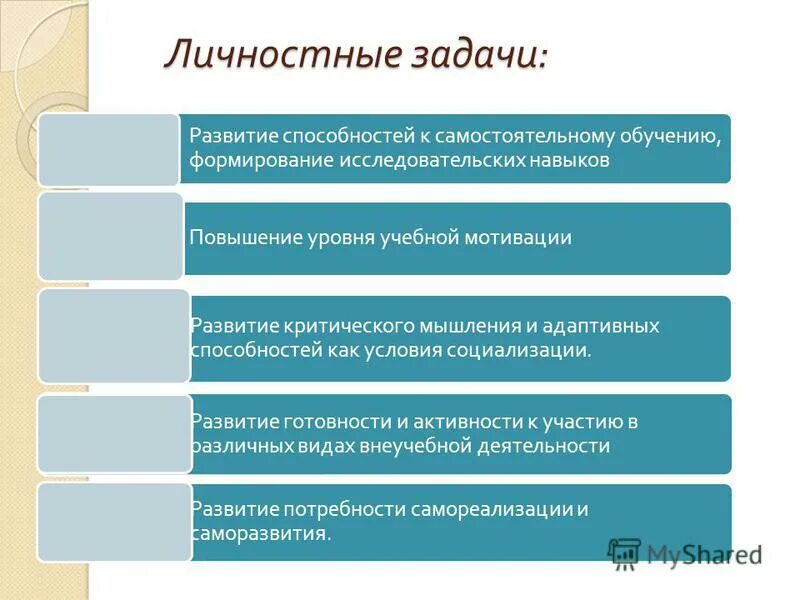 Личностные задачи:

Развитие способностей к самостоятельному обучению, формирование исследовательских навыков

Повышение уровня учебной мотивации

Развитие критического мышления и адаптивных способностей как условия социализации.

Развитие готовности и активности к участию в различных видах внеучебной деятельности

Развитие потребности самореализации и саморазвития.

MyShared